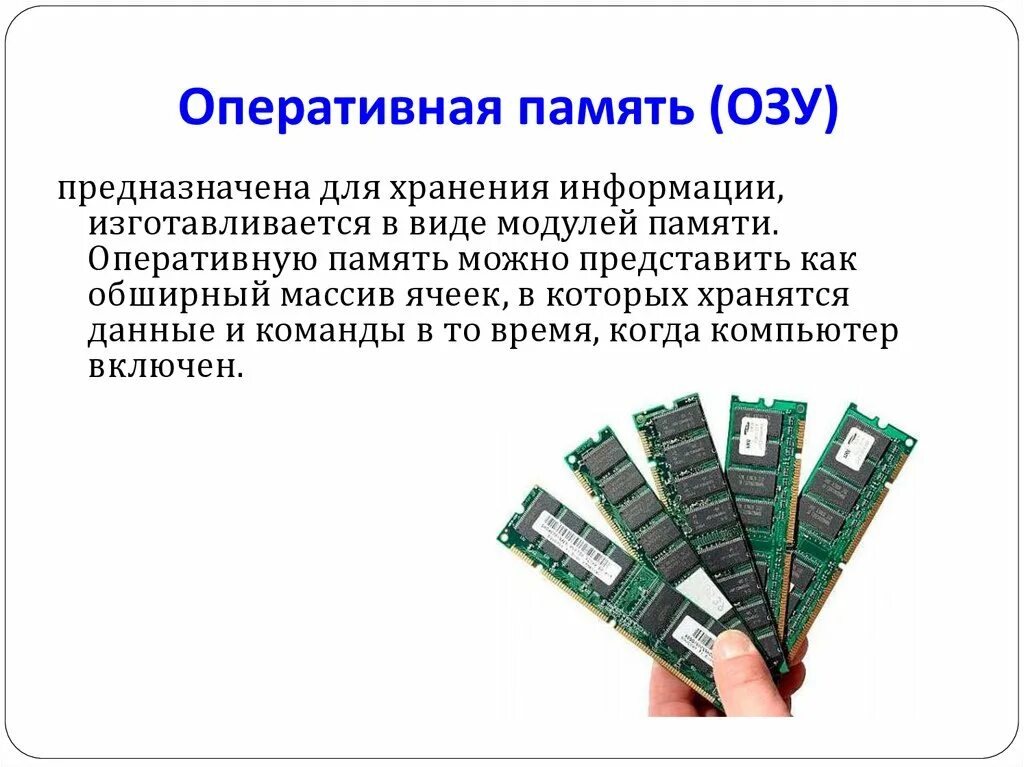 Оперативная память (ОЗУ)

предназначена для хранения информации, изготавливается в виде модулей памяти. Оперативную память можно представить как обширный массив ячеек, в которых хранятся данные и команды в то время, когда компьютер включен.